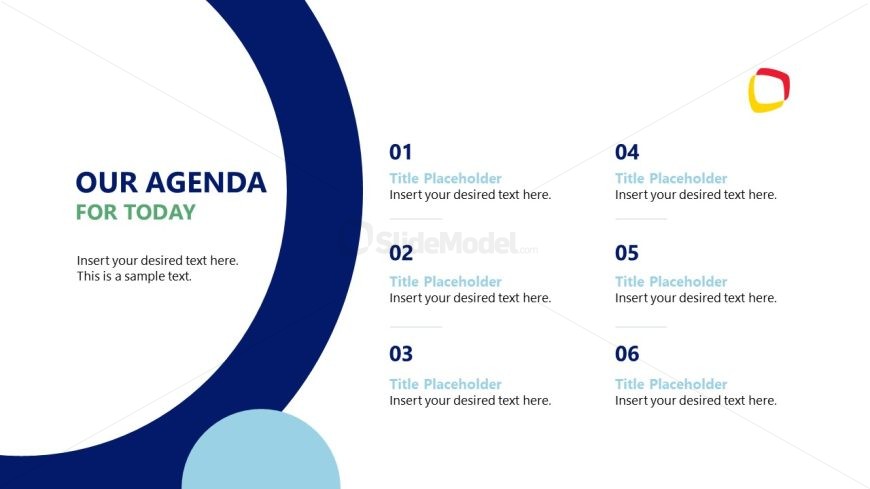 OUR AGENDA
FOR TODAY

Insert your desired text here.
This is a sample text.

01
Title Placeholder
Insert your desired text here.

02
Title Placeholder
Insert your desired text here.

03
Title Placeholder
Insert your desired text here.

04
Title Placeholder
Insert your desired text here.

05
Title Placeholder
Insert your desired text here.

06
Title Placeholder
Insert your desired text here.

SlideModel.com